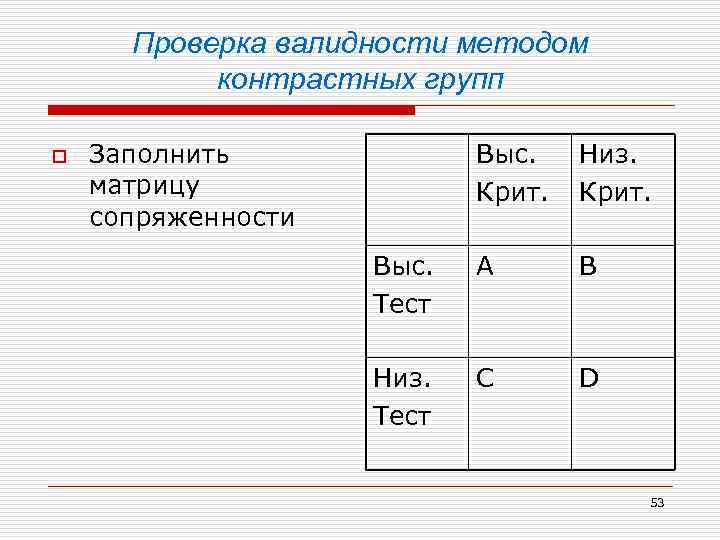 Проверка валидности методом контрастных групп

Заполнить матрицу сопряженности

| | Выс. Крит. | Низ. Крит. |
|---|---|---|
| Выс. Тест | A | B |
| Низ. Тест | C | D |

53